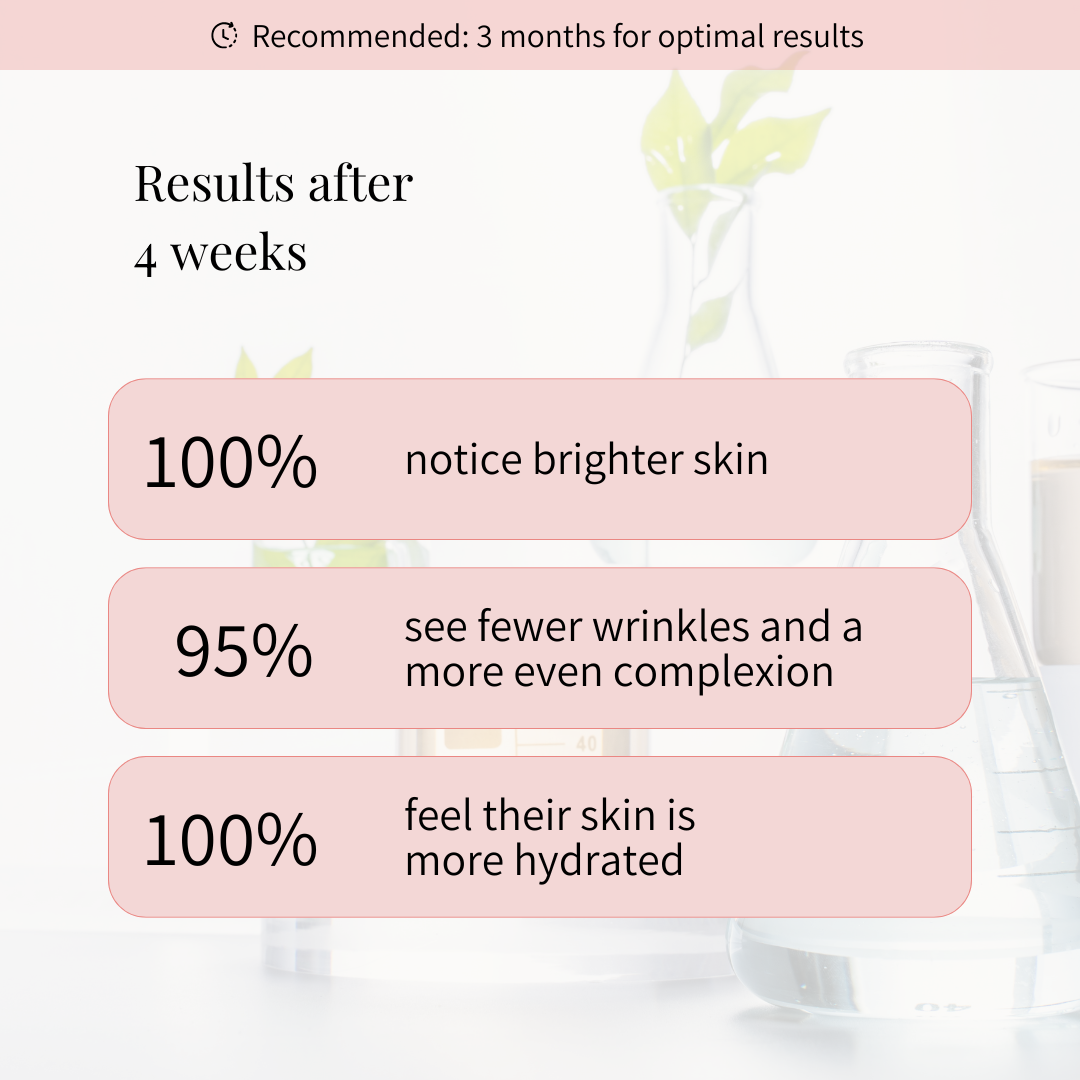 Recommended: 3 months for optimal results

Results after 4 weeks

100% notice brighter skin

95% see fewer wrinkles and a more even complexion

100% feel their skin is more hydrated